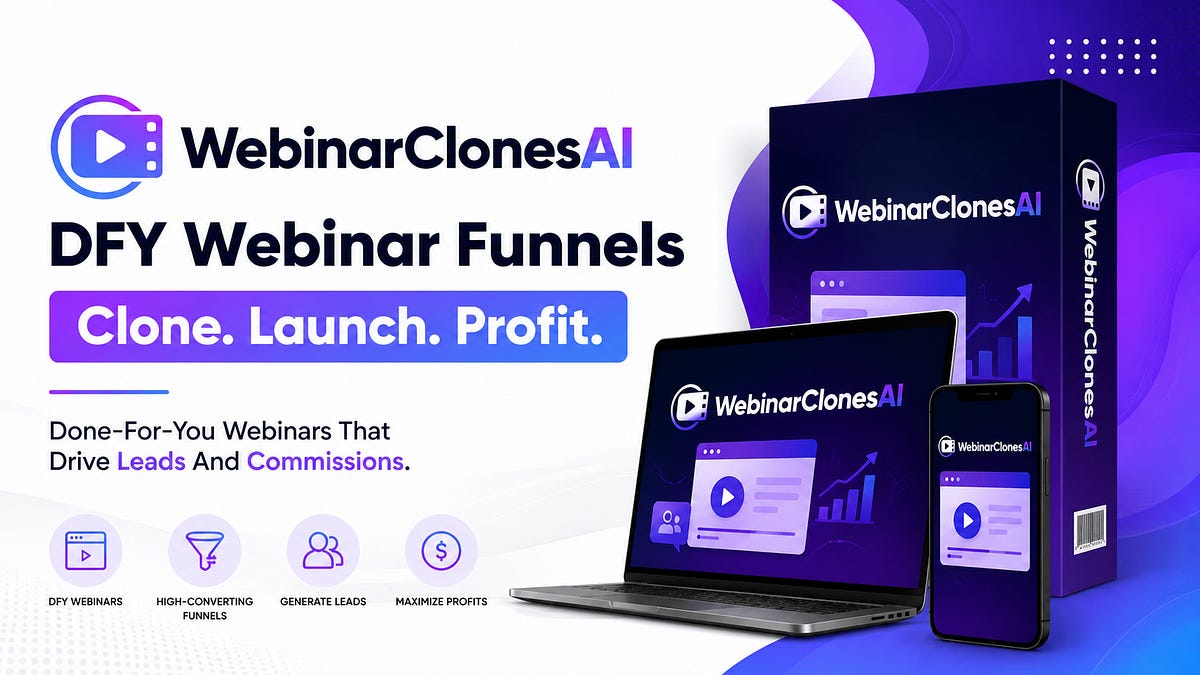 WebinarClonesAI

DFY Webinar Funnels

Clone. Launch. Profit.

Done-For-You Webinars That Drive Leads And Commissions.

DFY WEBINARS

HIGH-CONVERTING FUNNELS

GENERATE LEADS

MAXIMIZE PROFITS

WebinarClonesAI

WebinarClonesAI

WebinarClonesAI

WebinarClonesAI